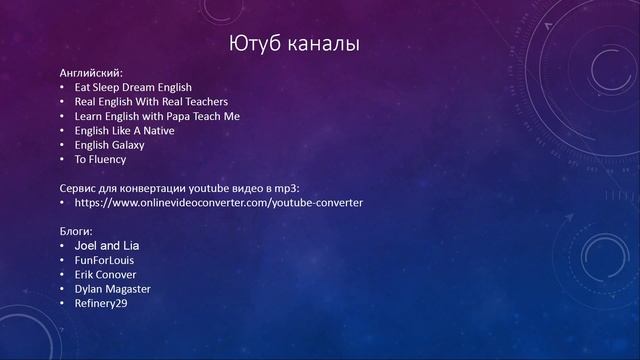 Ютуб каналы

Английский:
• Eat Sleep Dream English
• Real English With Real Teachers
• Learn English with Papa Teach Me
• English Like A Native
• English Galaxy
• To Fluency

Сервис для конвертации youtube видео в mp3:
• https://www.onlinevideoconverter.com/youtube-converter

Блоги:
• Joel and Lia
• FunForLouis
• Erik Conover
• Dylan Magaster
• Refinery29